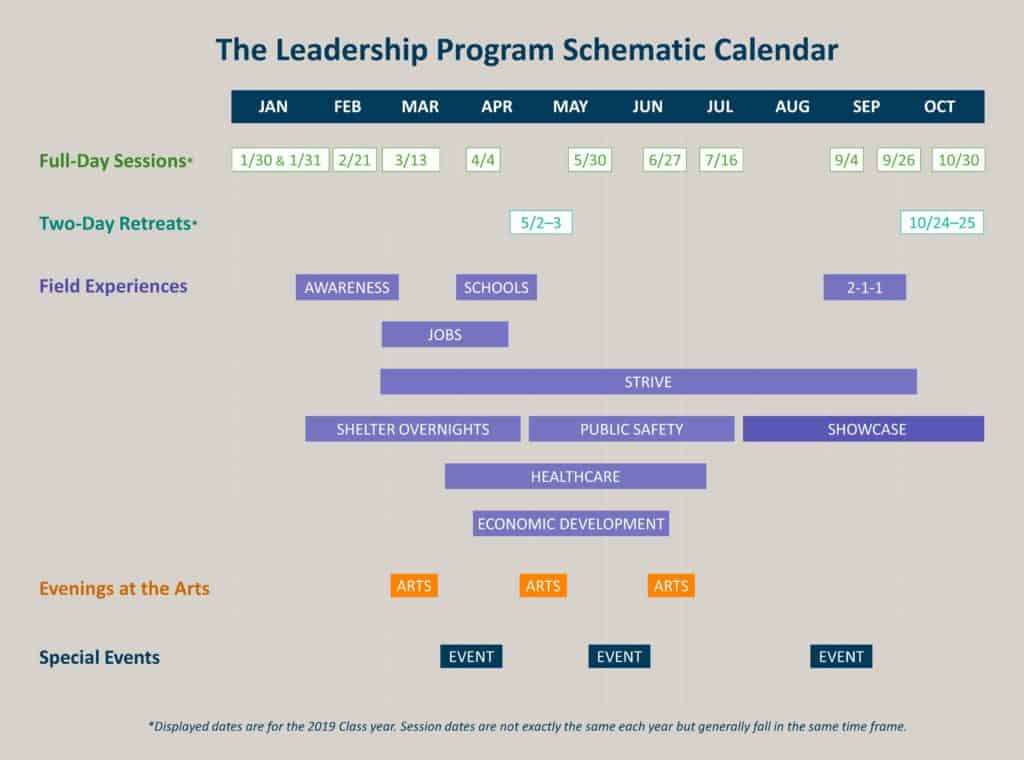 The Leadership Program Schematic Calendar

JAN FEB MAR APR MAY JUN JUL AUG SEP OCT

Full-Day Sessions* 1/30 & 1/31 2/21 3/13 4/4 5/30 6/27 7/16 9/4 9/26 10/30

Two-Day Retreats* 5/2–3 10/24–25

Field Experiences AWARENESS SCHOOLS 2-1-1

JOBS

STRIVE

SHELTER OVERNIGHTS PUBLIC SAFETY SHOWCASE

HEALTHCARE

ECONOMIC DEVELOPMENT

Evenings at the Arts ARTS ARTS ARTS

Special Events EVENT EVENT EVENT

*Displayed dates are for the 2019 Class year. Session dates are not exactly the same each year but generally fall in the same time frame.